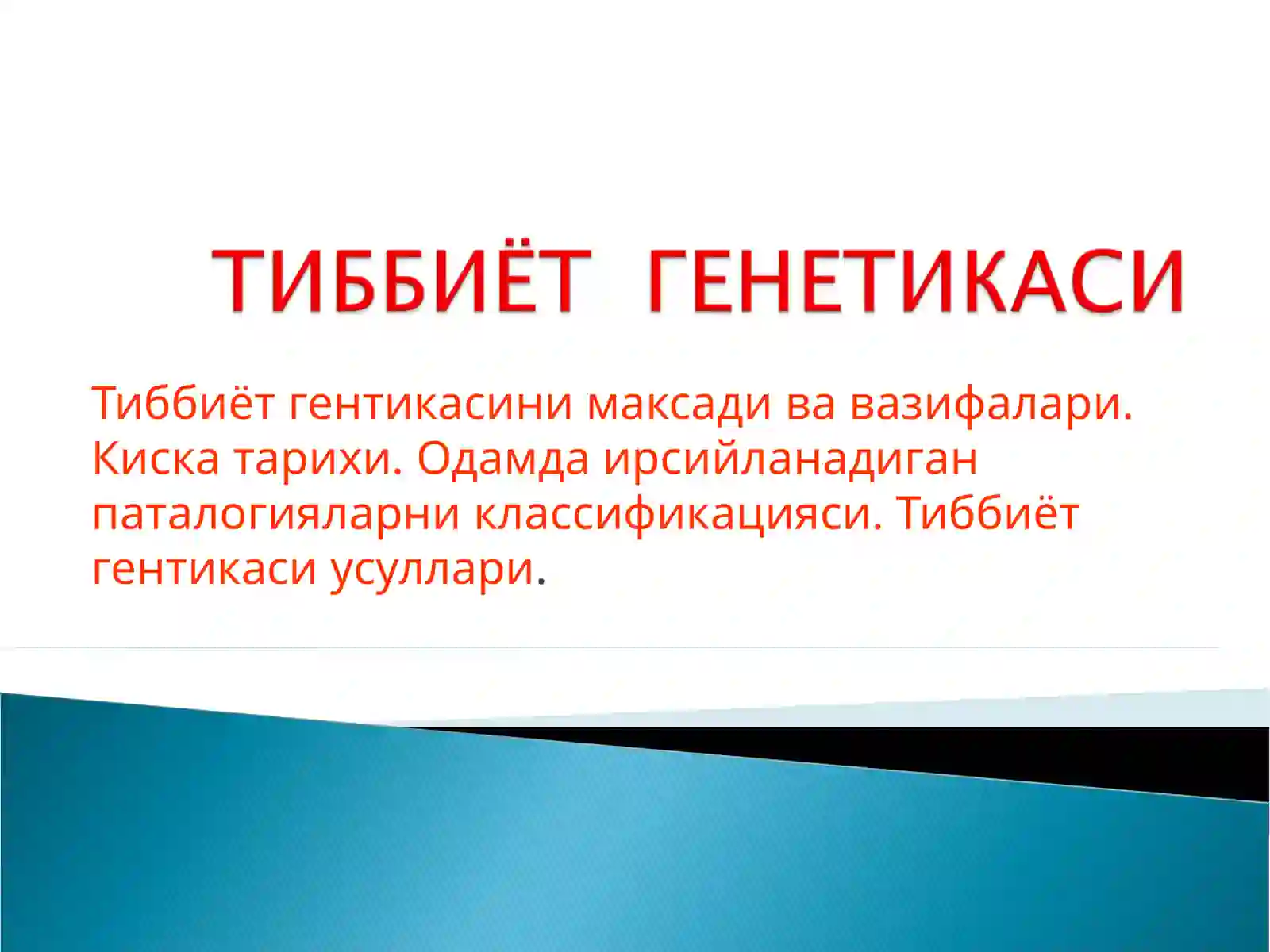 ТИББИЁТ ГЕНЕТИКАСИ

Тиббиёт гентикасини максади ва вазифалари. Киска тарихи. Одамда ирсийланадиган паталогияларни классификацияси. Тиббиёт гентикаси усуллари.